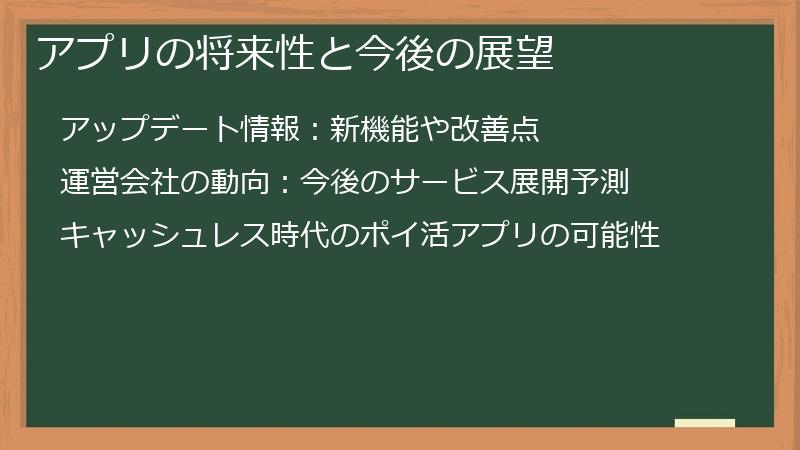 アプリの将来性と今後の展望

アップデート情報：新機能や改善点

運営会社の動向：今後のサービス展開予測

キャッシュレス時代のポイ活アプリの可能性